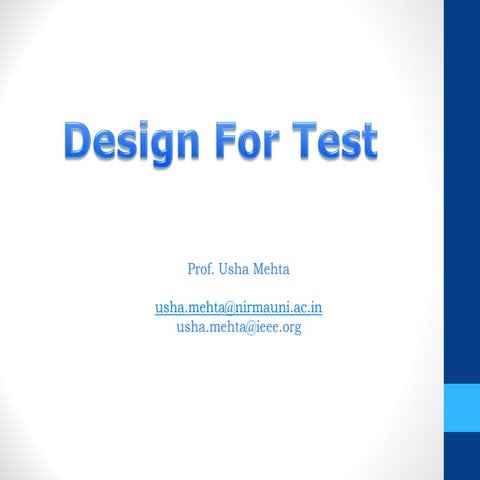 Design For Test

Prof. Usha Mehta

usha.mehta@nirmauni.ac.in
usha.mehta@ieee.org